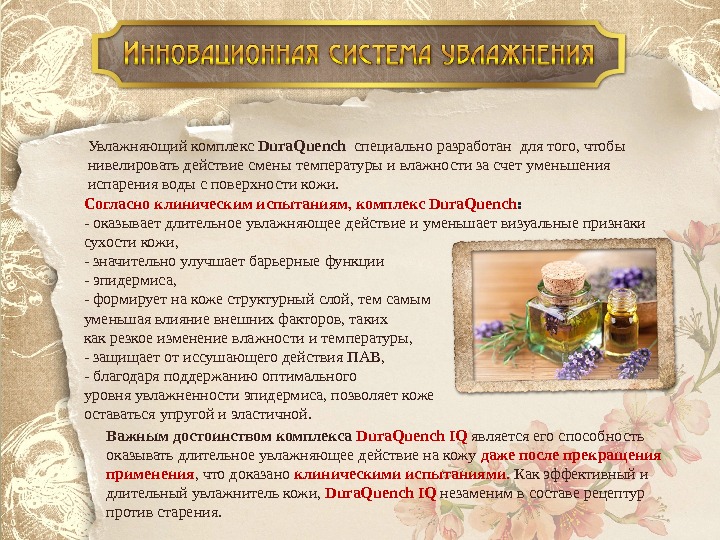 Инновационная система увлажнения

Увлажняющий комплекс DuraQuench специально разработан для того, чтобы нивелировать действие смены температуры и влажности за счет уменьшения испарения воды с поверхности кожи.

Согласно клиническим испытаниям, комплекс DuraQuench:
- оказывает длительное увлажняющее действие и уменьшает визуальные признаки сухости кожи,
- значительно улучшает барьерные функции
- эпидермиса,
- формирует на коже структурный слой, тем самым уменьшая влияние внешних факторов, таких как резкое изменение влажности и температуры,
- защищает от иссушающего действия ПАВ,
- благодаря поддержанию оптимального уровня увлажненности эпидермиса, позволяет коже оставаться упругой и эластичной.

Важным достоинством комплекса DuraQuench IQ является его способность оказывать длительное увлажняющее действие на кожу даже после прекращения применения, что доказано клиническими испытаниями. Как эффективный и длительный увлажнитель кожи, DuraQuench IQ незаменим в составе рецептур против старения.